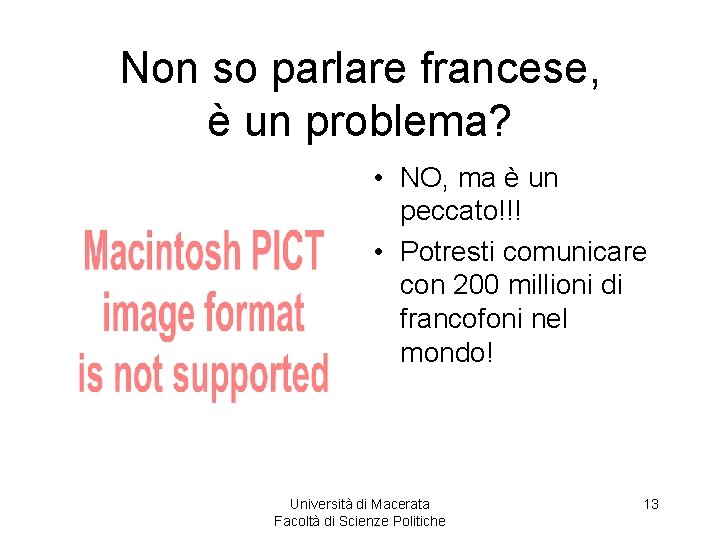 Non so parlare francese, è un problema?

Macintosh PICT image format is not supported

• NO, ma è un peccato!!!
• Potresti comunicare con 200 millioni di francofoni nel mondo!

Università di Macerata
Facoltà di Scienze Politiche

13